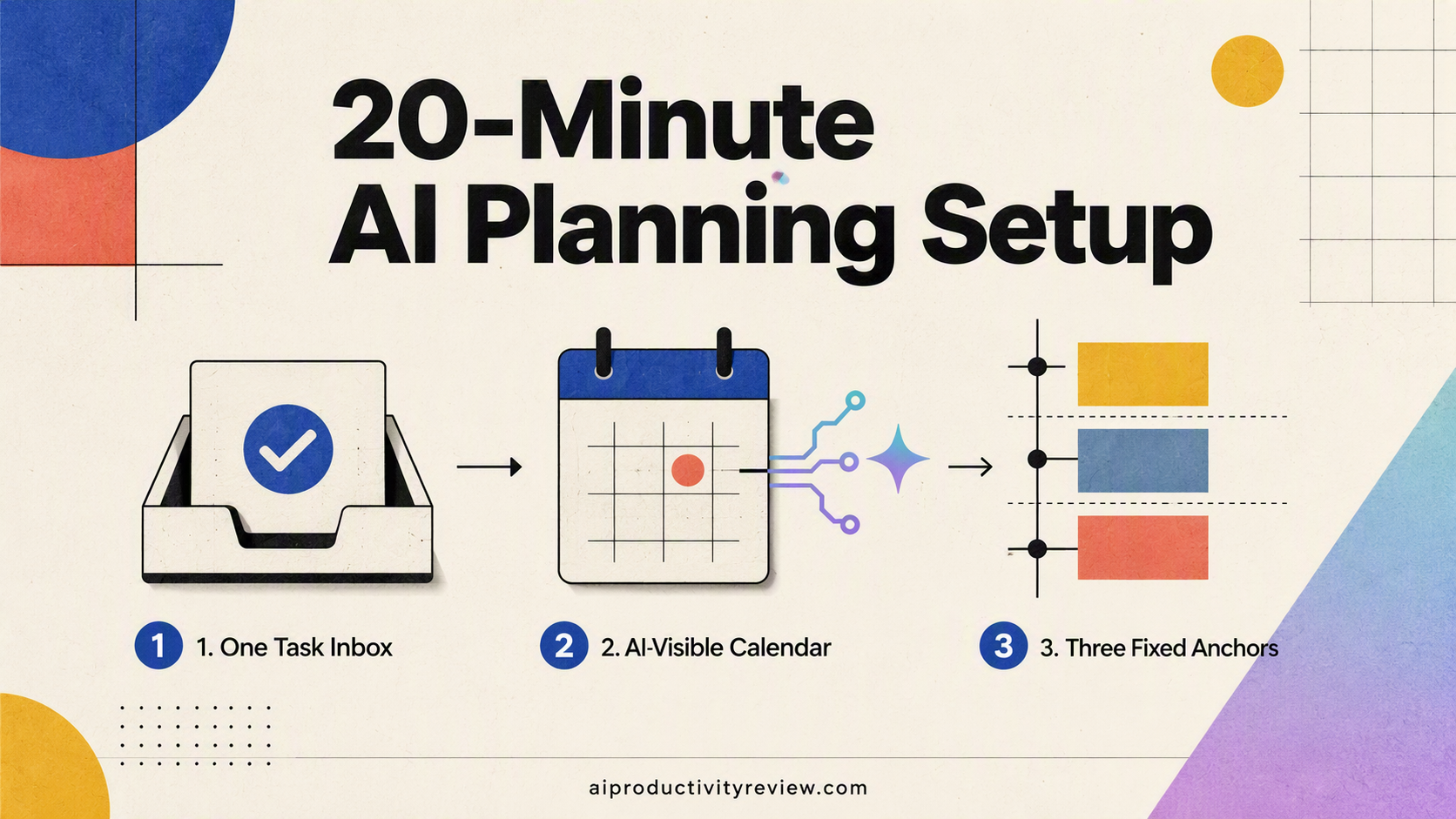 20-Minute AI Planning Setup

1 1. One Task Inbox

2 2. AI-Visible Calendar

3 3. Three Fixed Anchors

aiproductivityreview.com